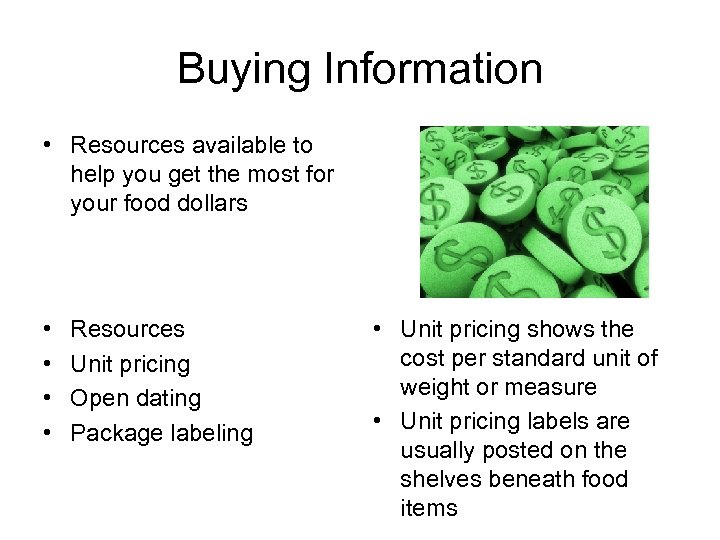 Buying Information

• Resources available to help you get the most for your food dollars

• Resources
• Unit pricing
• Open dating
• Package labeling

• Unit pricing shows the cost per standard unit of weight or measure
• Unit pricing labels are usually posted on the shelves beneath food items